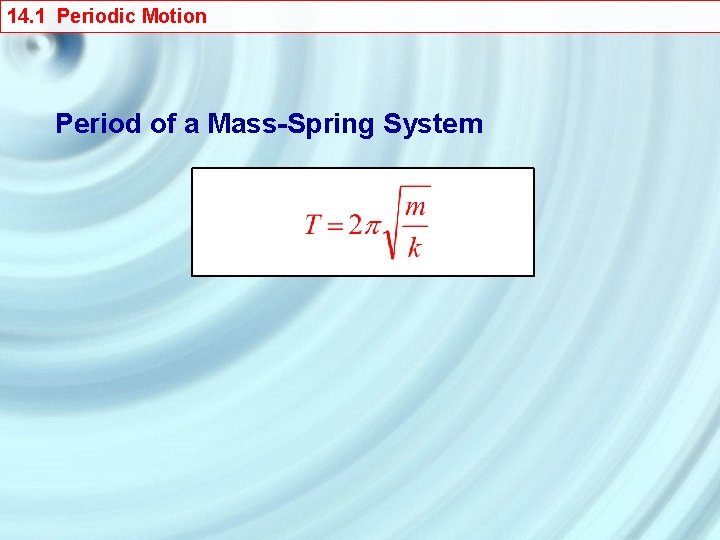 14.1 Periodic Motion

Period of a Mass-Spring System

$T = 2\pi\sqrt{\frac{m}{k}}$